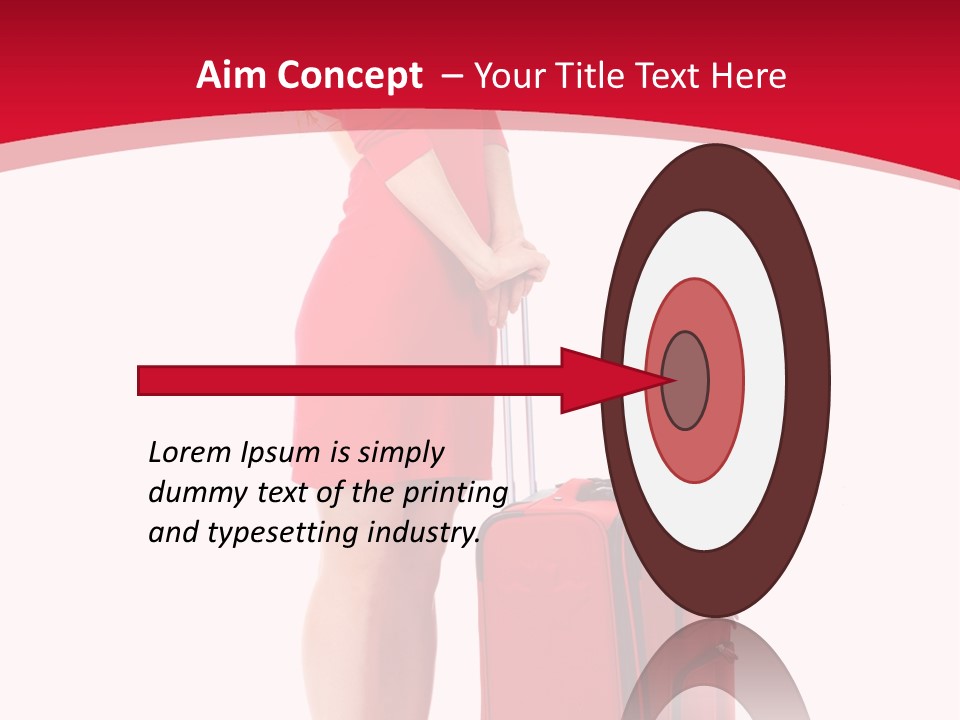 Aim Concept – Your Title Text Here

Lorem Ipsum is simply dummy text of the printing and typesetting industry.